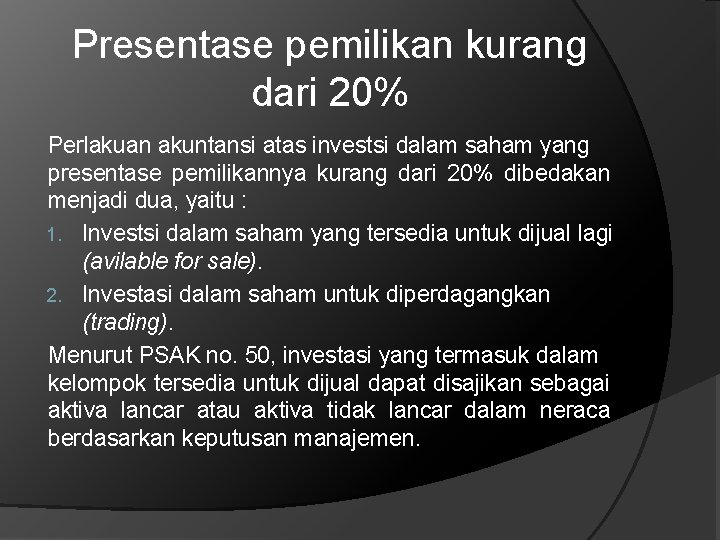 Presentase pemilikan kurang dari 20%

Perlakuan akuntansi atas investsi dalam saham yang presentase pemilikannya kurang dari 20% dibedakan menjadi dua, yaitu :

1. Investsi dalam saham yang tersedia untuk dijual lagi (avilable for sale).
2. Investasi dalam saham untuk diperdagangkan (trading).

Menurut PSAK no. 50, investasi yang termasuk dalam kelompok tersedia untuk dijual dapat disajikan sebagai aktiva lancar atau aktiva tidak lancar dalam neraca berdasarkan keputusan manajemen.